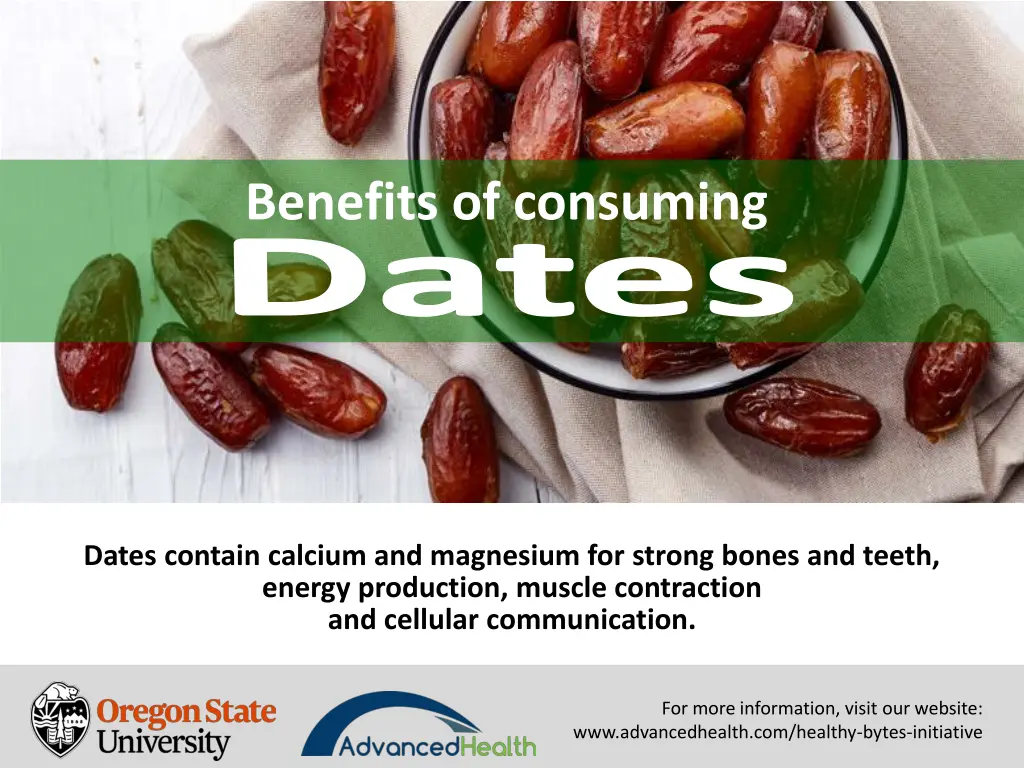 Benefits of consuming
Dates

Dates contain calcium and magnesium for strong bones and teeth, energy production, muscle contraction and cellular communication.

Oregon State University

AdvancedHealth

For more information, visit our website:
www.advancedhealth.com/healthy-bytes-initiative